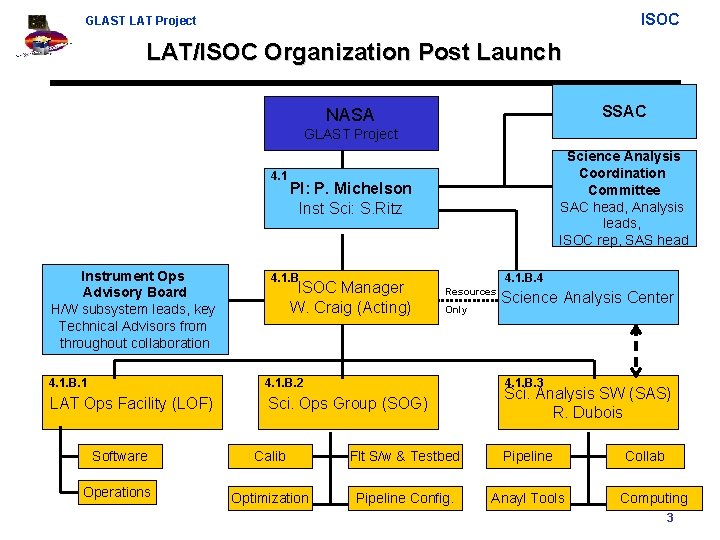 GLAST LAT Project

ISOC

LAT/ISOC Organization Post Launch

NASA
GLAST Project

SSAC

Science Analysis Coordination Committee
SAC head, Analysis leads, ISOC rep, SAS head

4.1
PI: P. Michelson
Inst Sci: S.Ritz

Instrument Ops Advisory Board
H/W subsystem leads, key Technical Advisors from throughout collaboration

4.1.B
ISOC Manager
W. Craig (Acting)

Resources Only

4.1.B.4
Science Analysis Center

4.1.B.1
LAT Ops Facility (LOF)

4.1.B.2
Sci. Ops Group (SOG)

4.1.B.3
Sci. Analysis SW (SAS)
R. Dubois

Software

Operations

Calib

Flt S/w & Testbed

Optimization

Pipeline Config.

Pipeline

Collab

Anayl Tools

Computing

3